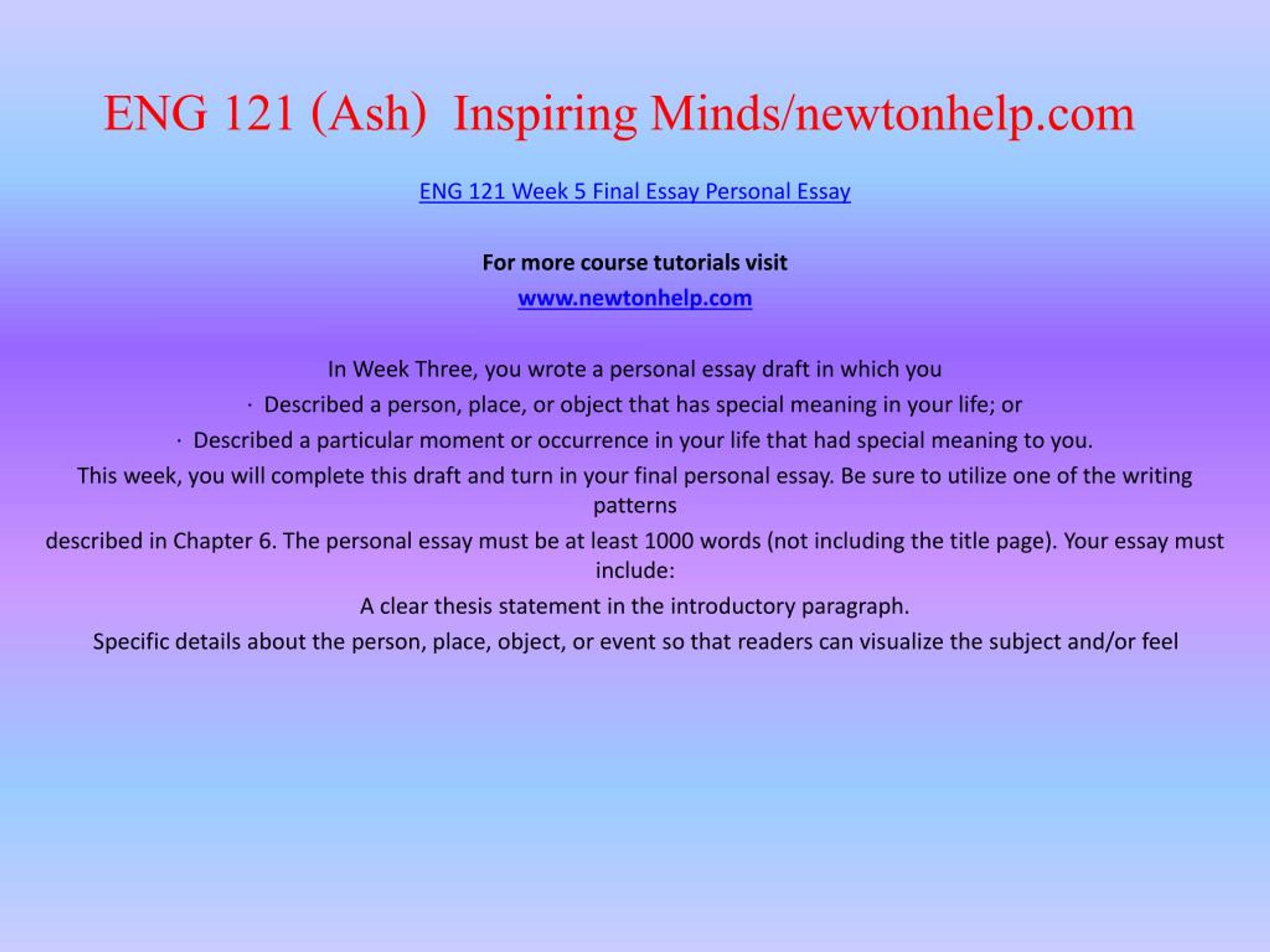 ENG 121 (Ash) Inspiring Minds/newtonhelp.com

ENG 121 Week 5 Final Essay Personal Essay

For more course tutorials visit

www.newtonhelp.com

In Week Three, you wrote a personal essay draft in which you

· Described a person, place, or object that has special meaning in your life; or

· Described a particular moment or occurrence in your life that had special meaning to you.

This week, you will complete this draft and turn in your final personal essay. Be sure to utilize one of the writing patterns

described in Chapter 6. The personal essay must be at least 1000 words (not including the title page). Your essay must include:

A clear thesis statement in the introductory paragraph.

Specific details about the person, place, object, or event so that readers can visualize the subject and/or feel